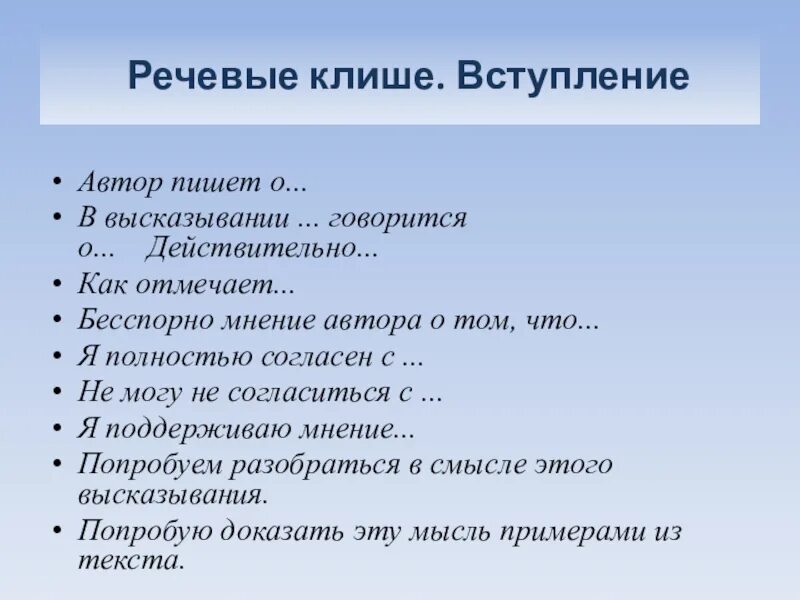 Речевые клише. Вступление

• Автор пишет о...
• В высказывании ... говорится о... Действительно...
• Как отмечает...
• Бесспорно мнение автора о том, что...
• Я полностью согласен с ...
• Не могу не согласиться с ...
• Я поддерживаю мнение...
• Попробуем разобраться в смысле этого высказывания.
• Попробую доказать эту мысль примерами из текста.